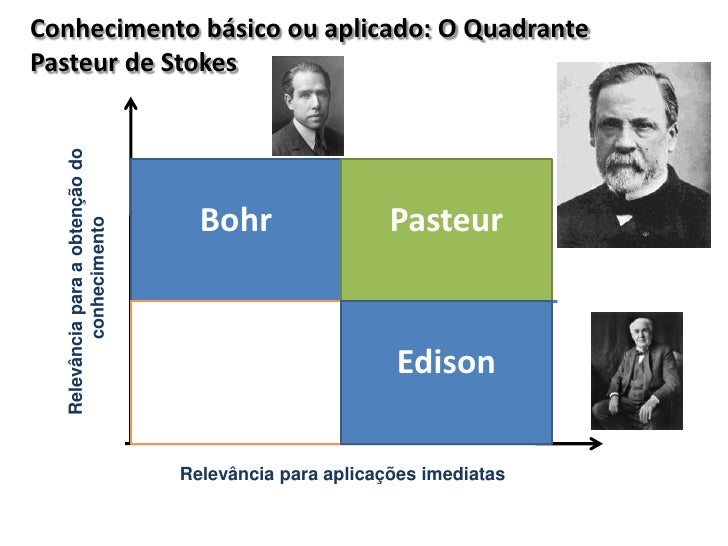 Conhecimento básico ou aplicado: O Quadrante Pasteur de Stokes

Relevância para a obtenção do conhecimento

Bohr

Pasteur

Edison

Relevância para aplicações imediatas